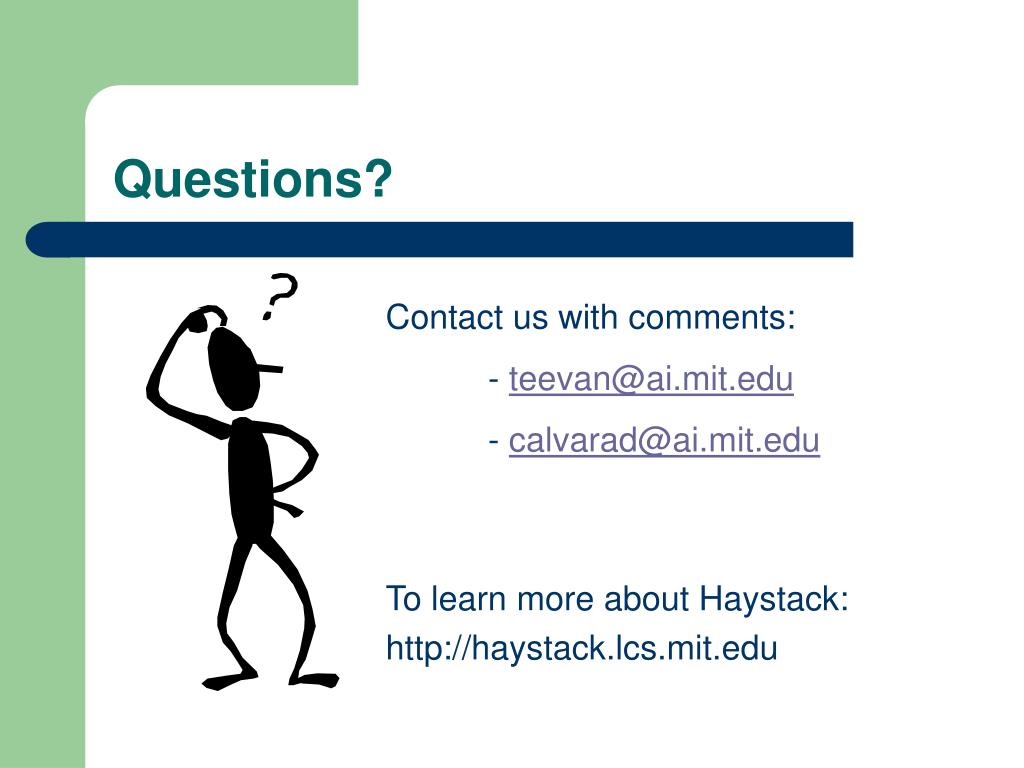 Questions?

?

Contact us with comments:

- teevan@ai.mit.edu

- calvarad@ai.mit.edu

To learn more about Haystack:
http://haystack.lcs.mit.edu